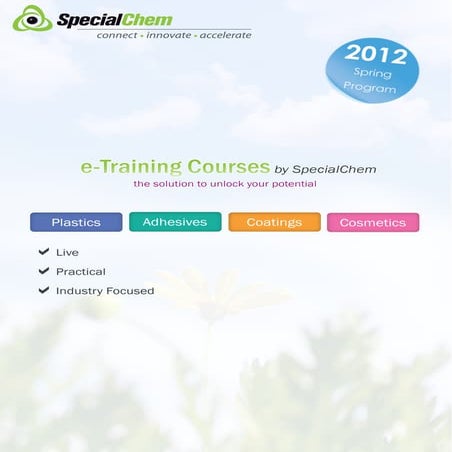 SpecialChem
connect • innovate • accelerate

2012
Spring
Program

e-Training Courses by SpecialChem
the solution to unlock your potential

Plastics
Adhesives
Coatings
Cosmetics

✔ Live
✔ Practical
✔ Industry Focused